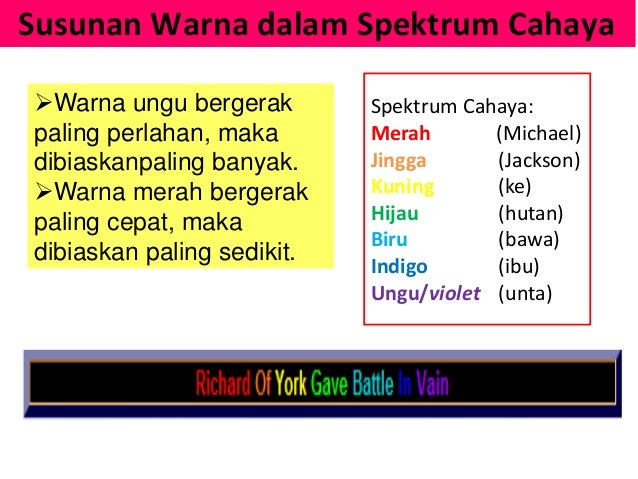 Susunan Warna dalam Spektrum Cahaya

➢Warna ungu bergerak paling perlahan, maka dibiaskanpaling banyak.
➢Warna merah bergerak paling cepat, maka dibiaskan paling sedikit.

Spektrum Cahaya:
Merah (Michael)
Jingga (Jackson)
Kuning (ke)
Hijau (hutan)
Biru (bawa)
Indigo (ibu)
Ungu/violet (unta)

Richard Of York Gave Battle In Vain